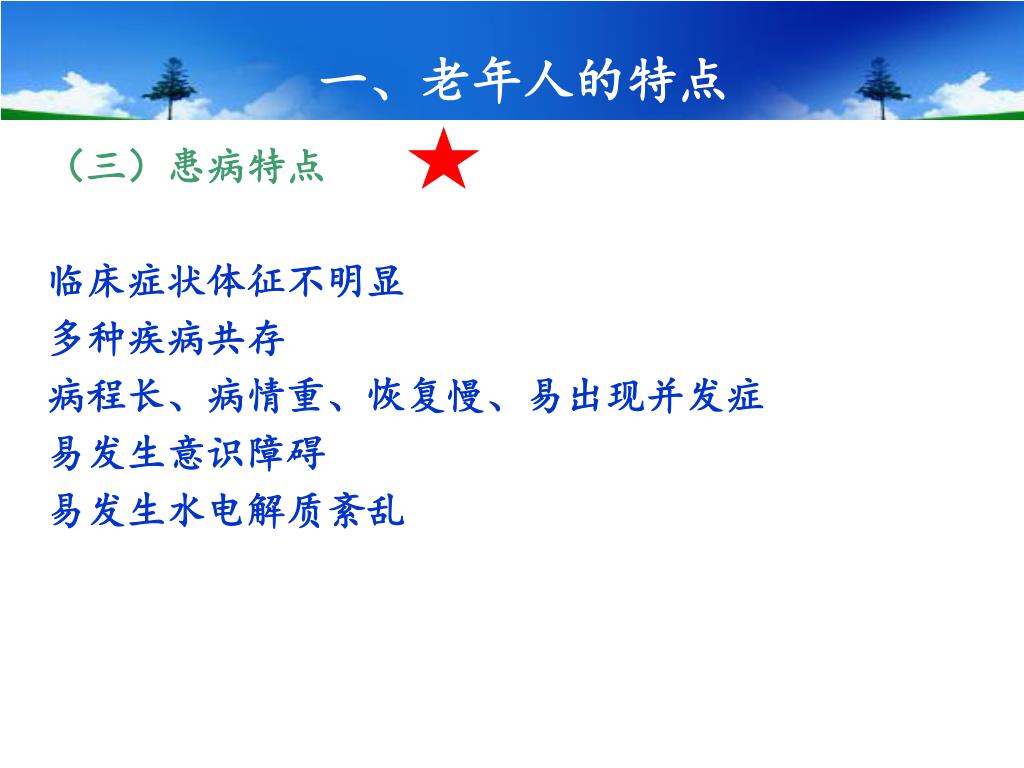 一、老年人的特点

（三）患病特点

临床症状体征不明显
多种疾病共存
病程长、病情重、恢复慢、易出现并发症
易发生意识障碍
易发生水电解质紊乱